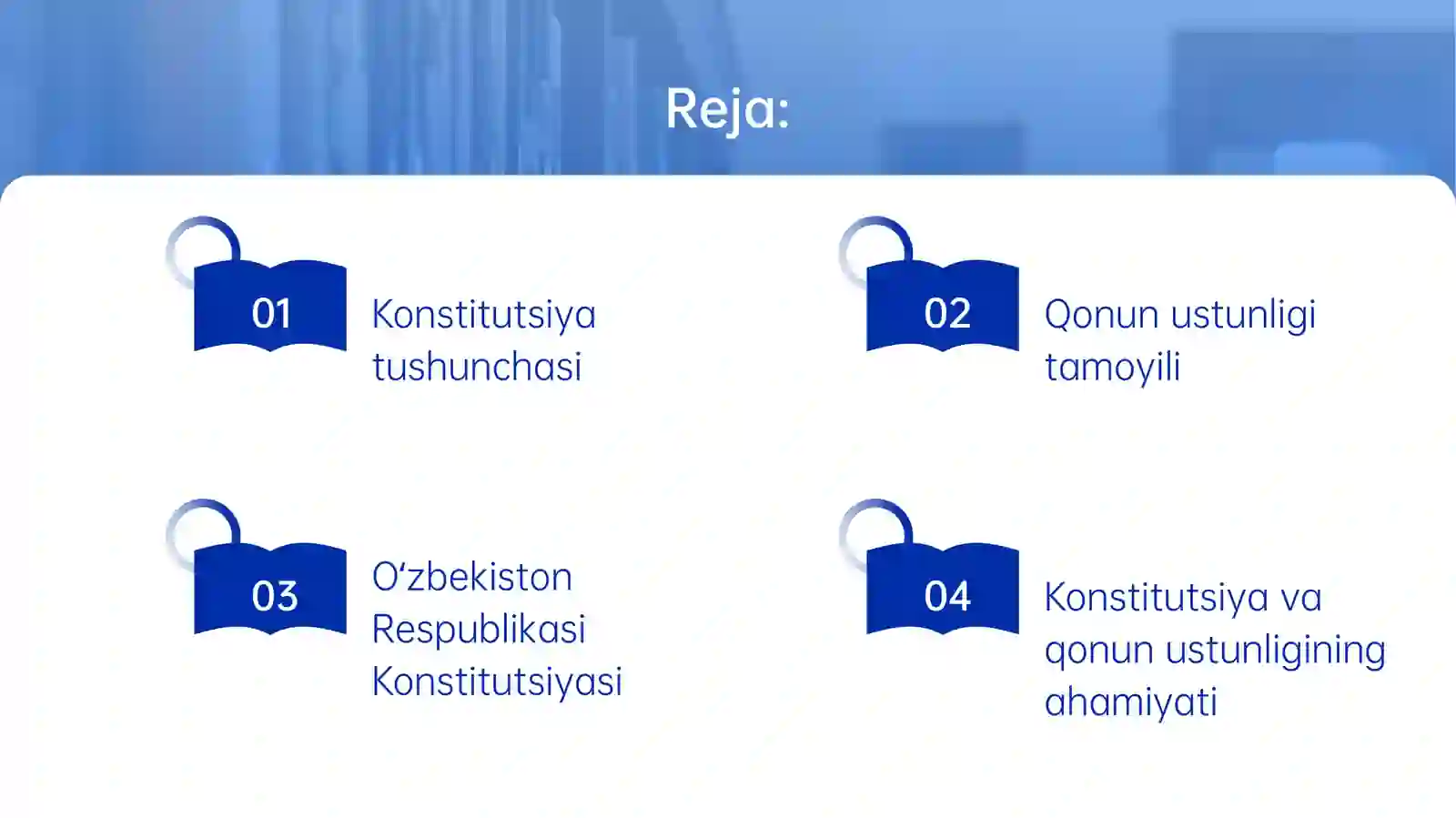 Reja:

01 Konstitutsiya tushunchasi

02 Qonun ustunligi tamoyili

03 O‘zbekiston Respublikasi Konstitutsiyasi

04 Konstitutsiya va qonun ustunligining ahamiyati